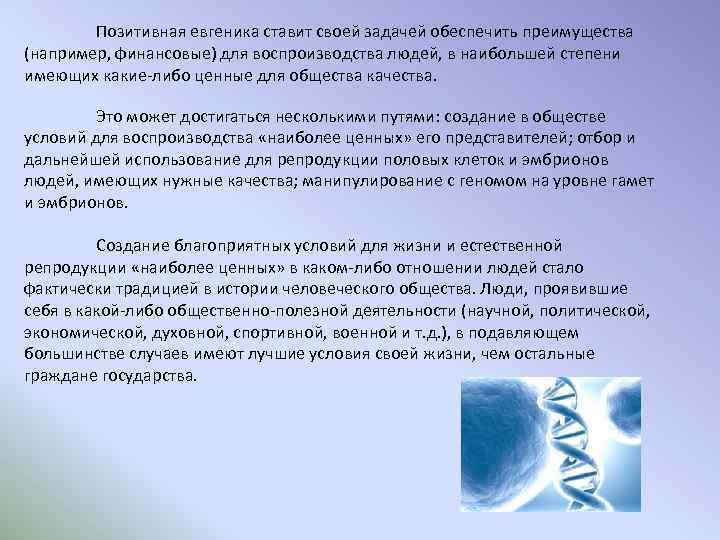 Позитивная евгеника ставит своей задачей обеспечить преимущества (например, финансовые) для воспроизводства людей, в наибольшей степени имеющих какие-либо ценные для общества качества.

Это может достигаться несколькими путями: создание в обществе условий для воспроизводства «наиболее ценных» его представителей; отбор и дальнейшей использование для репродукции половых клеток и эмбрионов людей, имеющих нужные качества; манипулирование с геномом на уровне гамет и эмбрионов.

Создание благоприятных условий для жизни и естественной репродукции «наиболее ценных» в каком-либо отношении людей стало фактически традицией в истории человеческого общества. Люди, проявившие себя в какой-либо общественно-полезной деятельности (научной, политической, экономической, духовной, спортивной, военной и т.д.), в подавляющем большинстве случаев имеют лучшие условия своей жизни, чем остальные граждане государства.